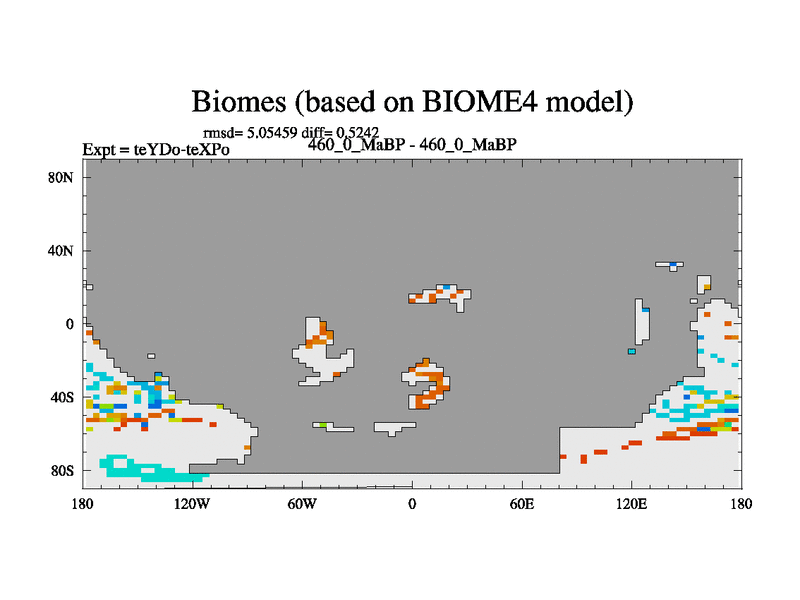 Biomes (based on BIOME4 model)

rmsd= 5.05459 diff= 0.5242

Expt = teYDo-teXPo

460_0_MaBP - 460_0_MaBP

80N

40N

0

40S

80S

180

120W

60W

0

60E

120E

180